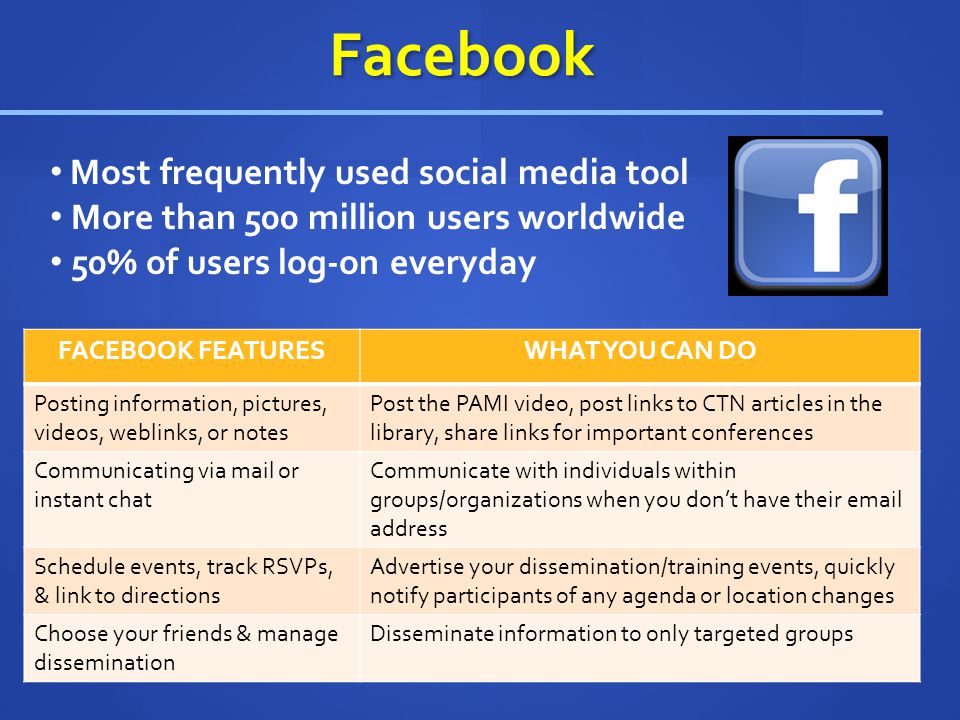 Facebook

• Most frequently used social media tool
• More than 500 million users worldwide
• 50% of users log-on everyday

f

| FACEBOOK FEATURES | WHAT YOU CAN DO |
|---|---|
| Posting information, pictures, videos, weblinks, or notes | Post the PAMI video, post links to CTN articles in the library, share links for important conferences |
| Communicating via mail or instant chat | Communicate with individuals within groups/organizations when you don't have their email address |
| Schedule events, track RSVPs, & link to directions | Advertise your dissemination/training events, quickly notify participants of any agenda or location changes |
| Choose your friends & manage dissemination | Disseminate information to only targeted groups |